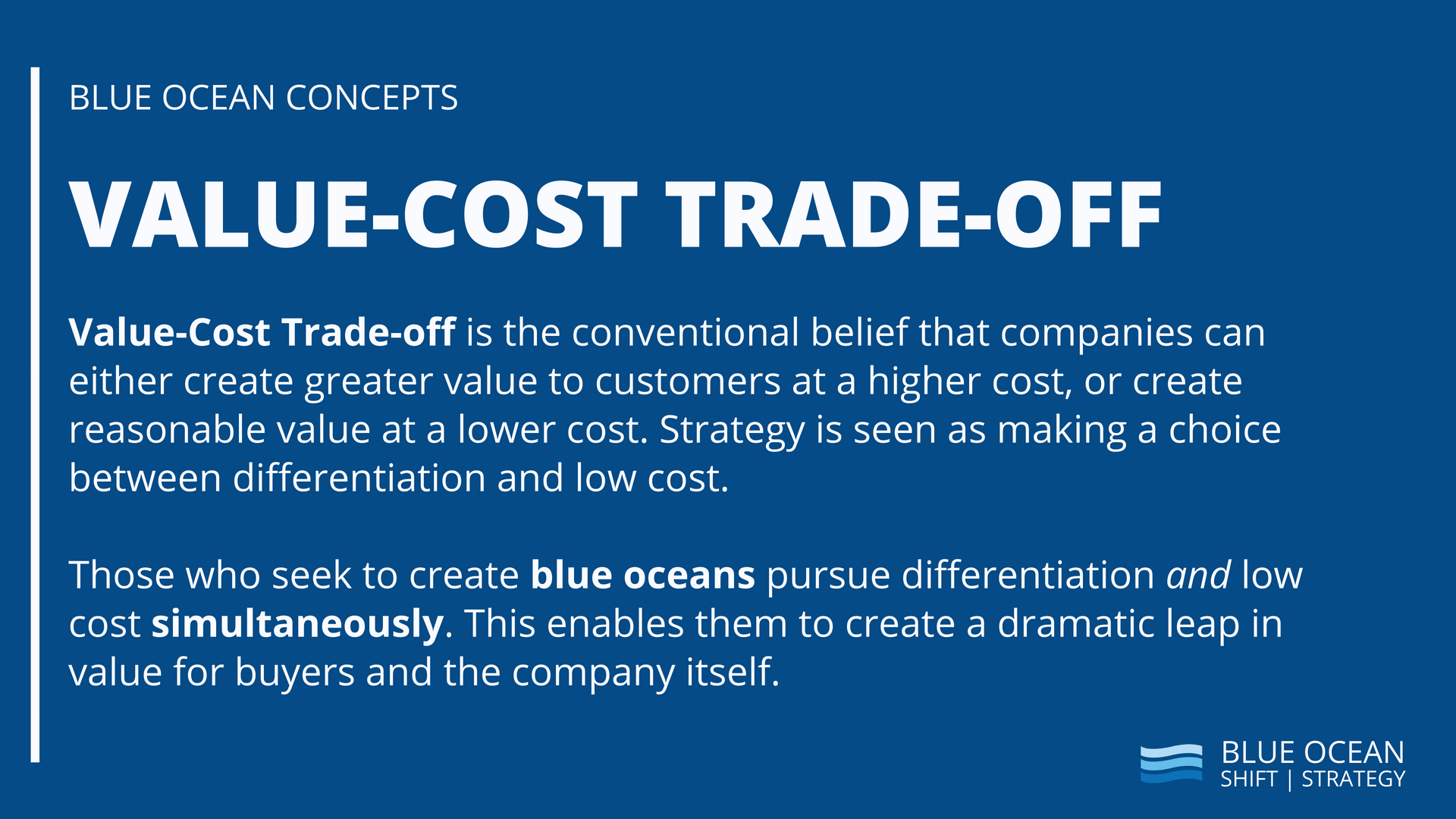 BLUE OCEAN CONCEPTS

VALUE-COST TRADE-OFF

Value-Cost Trade-off is the conventional belief that companies can either create greater value to customers at a higher cost, or create reasonable value at a lower cost. Strategy is seen as making a choice between differentiation and low cost.

Those who seek to create blue oceans pursue differentiation and low cost simultaneously. This enables them to create a dramatic leap in value for buyers and the company itself.

BLUE OCEAN
SHIFT | STRATEGY